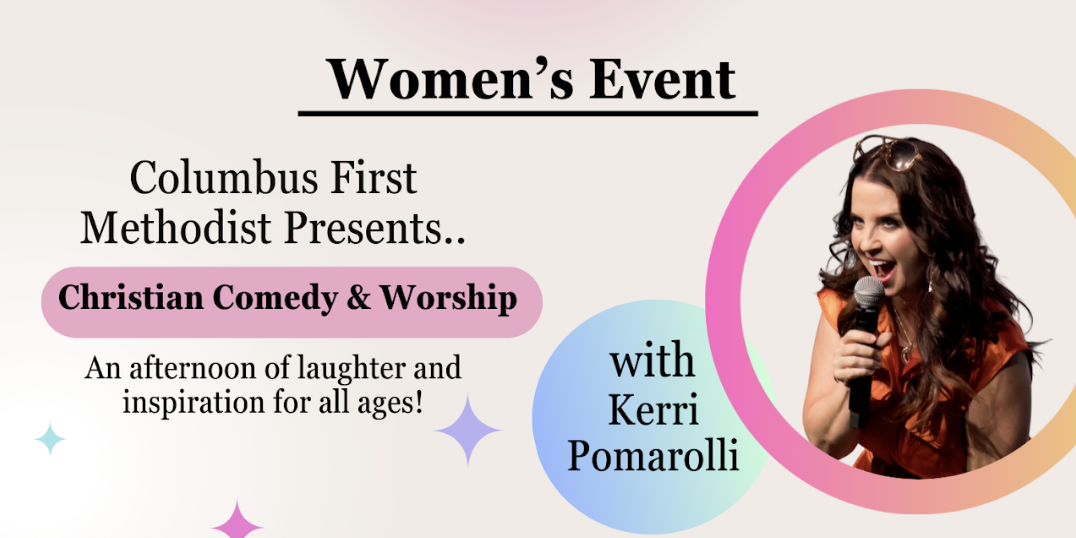 Women's Event

Columbus First Methodist Presents..

Christian Comedy & Worship

An afternoon of laughter and inspiration for all ages!

with Kerri Pomarolli